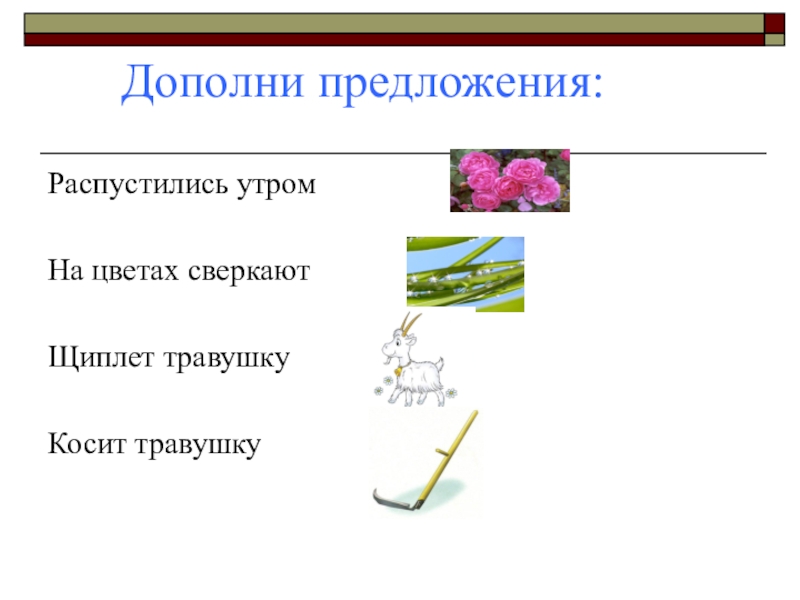 Дополни предложения:

Распустились утром

На цветах сверкают

Щиплет травушку

Косит травушку